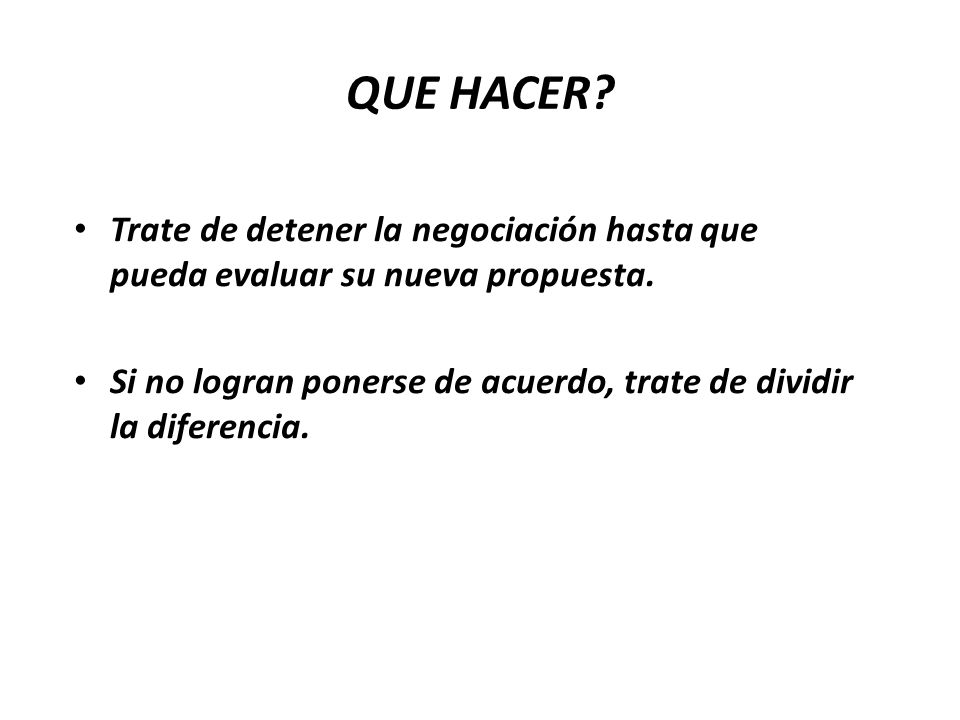 QUE HACER?

• Trate de detener la negociación hasta que pueda evaluar su nueva propuesta.

• Si no logran ponerse de acuerdo, trate de dividir la diferencia.